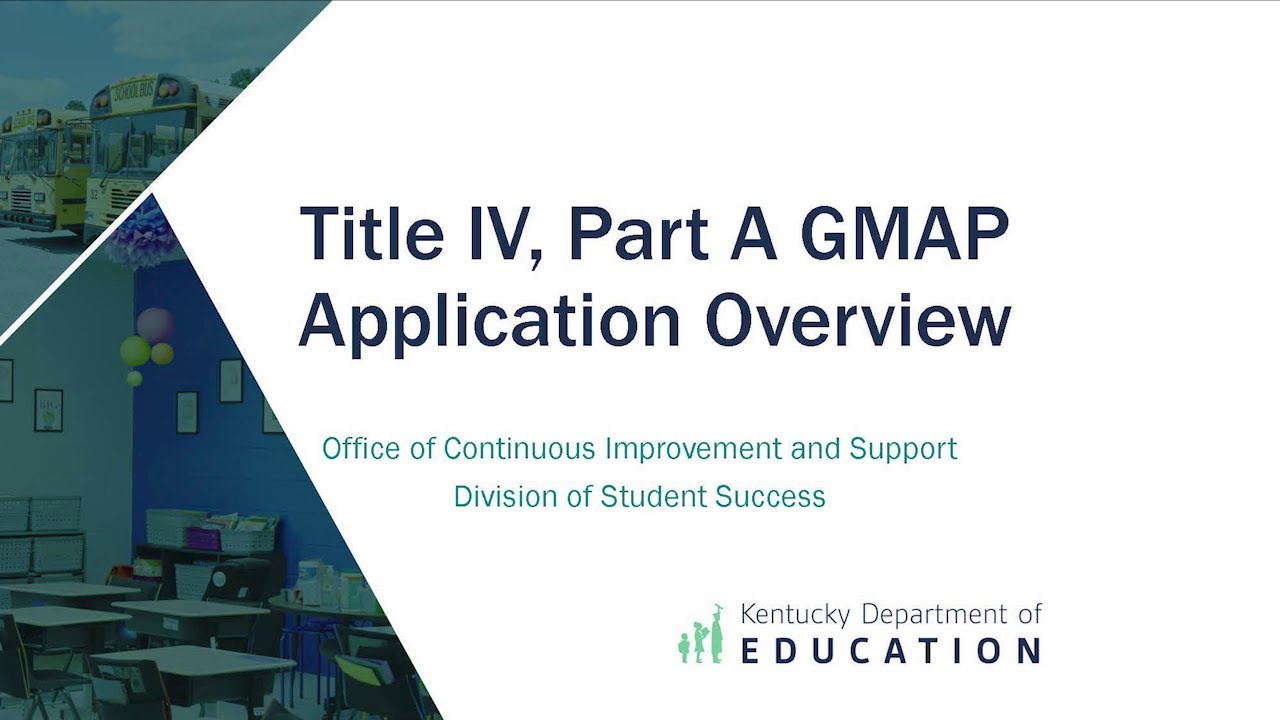 SCHOOL BUS

Title IV, Part A GMAP Application Overview

Office of Continuous Improvement and Support
Division of Student Success

Kentucky Department of
EDUCATION